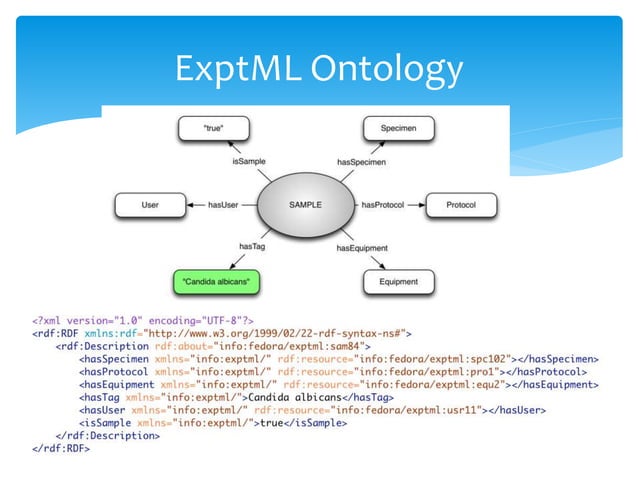 ExptML Ontology

"true"

Specimen

isSample

hasSpecimen

User

hasUser

SAMPLE

hasProtocol

Protocol

hasTag

hasEquipment

"Candida albicans"

Equipment

<?xml version="1.0" encoding="UTF-8"?>
<rdf:RDF xmlns:rdf="http://www.w3.org/1999/02/22-rdf-syntax-ns#">
<rdf:Description rdf:about="info:fedora/exptml:sam84">
<hasSpecimen xmlns="info:exptml/" rdf:resource="info:fedora/exptml:spc102"></hasSpecimen>
<hasProtocol xmlns="info:exptml/" rdf:resource="info:fedora/exptml:pro1"></hasProtocol>
<hasEquipment xmlns="info:exptml/" rdf:resource="info:fedora/exptml:equ2"></hasEquipment>
<hasTag xmlns="info:exptml/">Candida albicans</hasTag>
<hasUser xmlns="info:exptml/" rdf:resource="info:fedora/exptml:usr11"></hasUser>
<isSample xmlns="info:exptml/">true</isSample>
</rdf:Description>
</rdf:RDF>